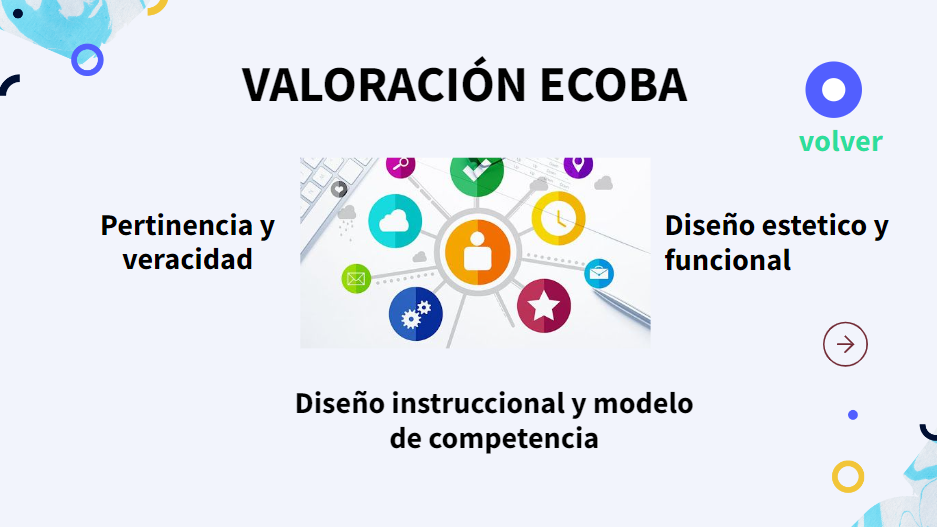 VALORACIÓN ECOBA

volver

Pertinencia y veracidad

Diseño estetico y funcional

Diseño instruccional y modelo de competencia